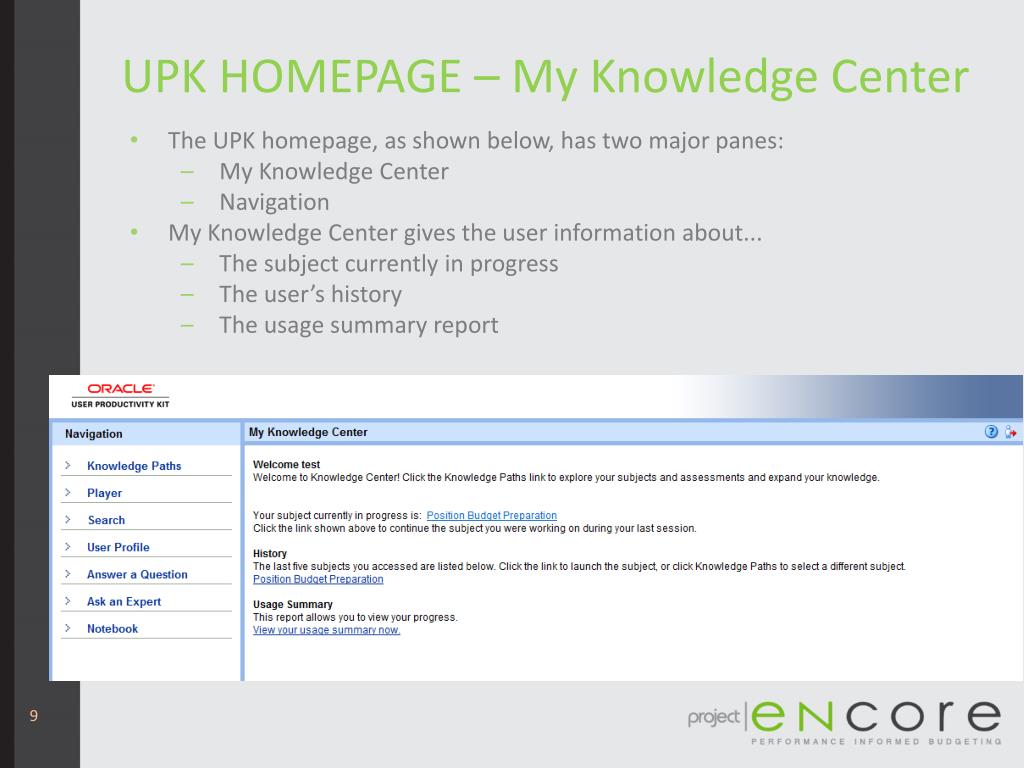 UPK HOMEPAGE – My Knowledge Center

• The UPK homepage, as shown below, has two major panes:
– My Knowledge Center
– Navigation
• My Knowledge Center gives the user information about...
– The subject currently in progress
– The user's history
– The usage summary report

ORACLE
USER PRODUCTIVITY KIT

Navigation
Knowledge Paths
Player
Search
User Profile
Answer a Question
Ask an Expert
Notebook

My Knowledge Center

Welcome test
Welcome to Knowledge Center! Click the Knowledge Paths link to explore your subjects and assessments and expand your knowledge.

Your subject currently in progress is: Position Budget Preparation
Click the link shown above to continue the subject you were working on during your last session.

History
The last five subjects you accessed are listed below. Click the link to launch the subject, or click Knowledge Paths to select a different subject.
Position Budget Preparation

Usage Summary
This report allows you to view your progress.
View your usage summary now.

9

project encore
PERFORMANCE INFORMED BUDGETING